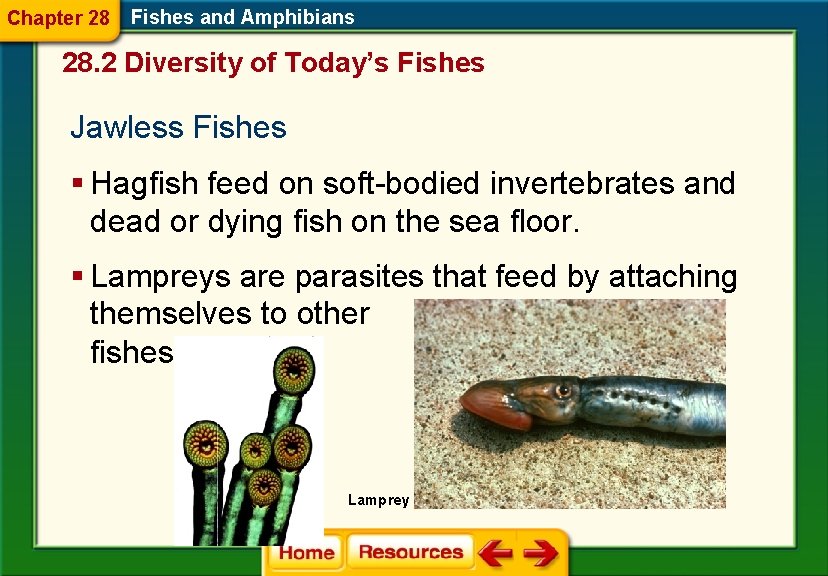 Chapter 28 Fishes and Amphibians

28.2 Diversity of Today's Fishes

Jawless Fishes

▪ Hagfish feed on soft-bodied invertebrates and dead or dying fish on the sea floor.

▪ Lampreys are parasites that feed by attaching themselves to other fishes

Lamprey

Home Resources